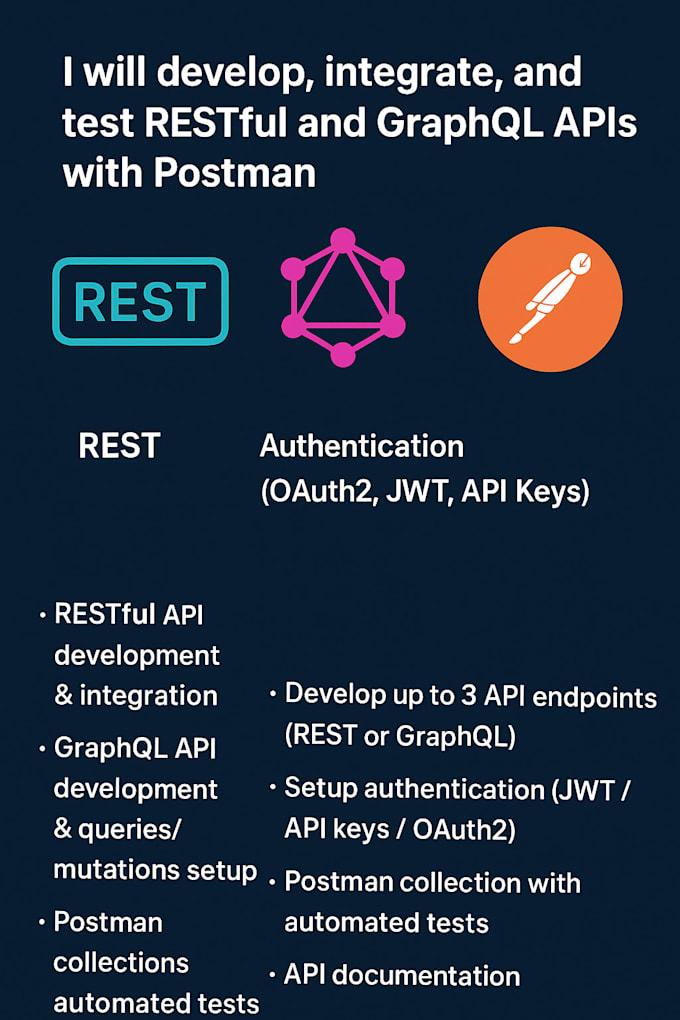 I will develop, integrate, and test RESTful and GraphQL APIs with Postman

REST

REST

Authentication (OAuth2, JWT, API Keys)

• RESTful API development & integration

• GraphQL API development & queries/ mutations setup

• Postman collections automated tests

• Develop up to 3 API endpoints (REST or GraphQL)

• Setup authentication (JWT / API keys / OAuth2)

• Postman collection with automated tests

• API documentation